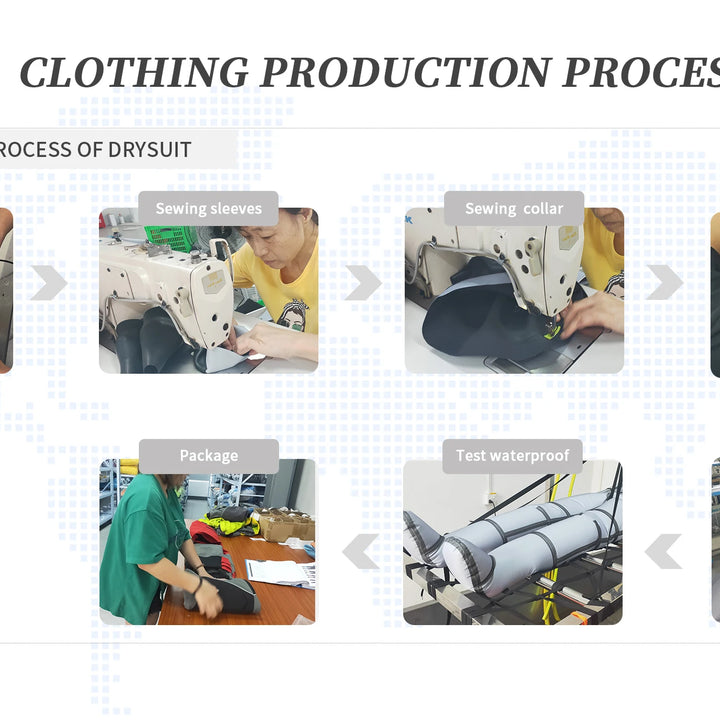 CLOTHING PRODUCTION PROCES

ROCESS OF DRYSUIT

Sewing sleeves

Sewing collar

Package

Test waterproof